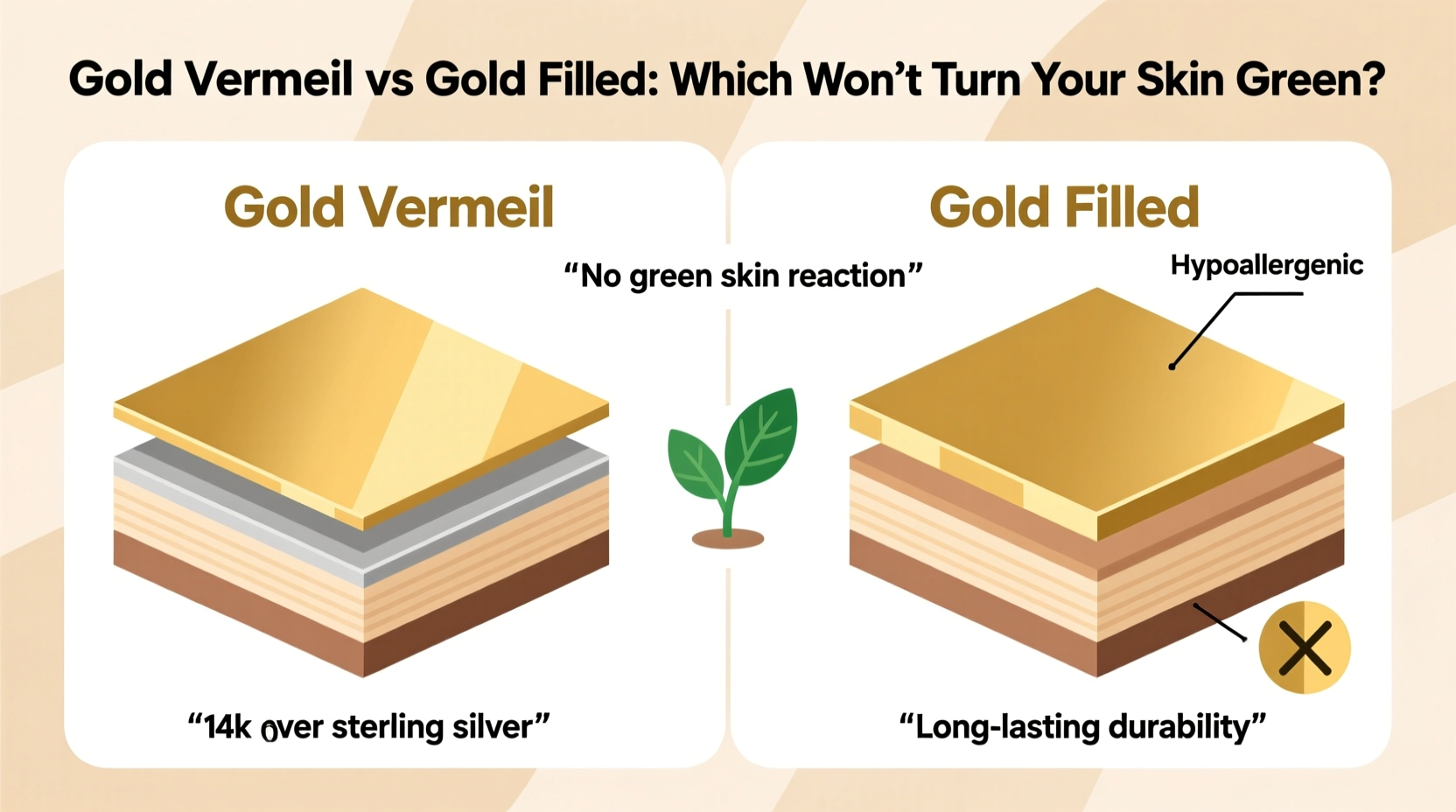 Gold Vermeil vs Gold Filled: Which Won't Turn Your Skin Green?

Gold Vermeil

Gold Filled

"No green skin reaction"

Hypoallergenic

"14k over sterling silver"

"Long-lasting durability"